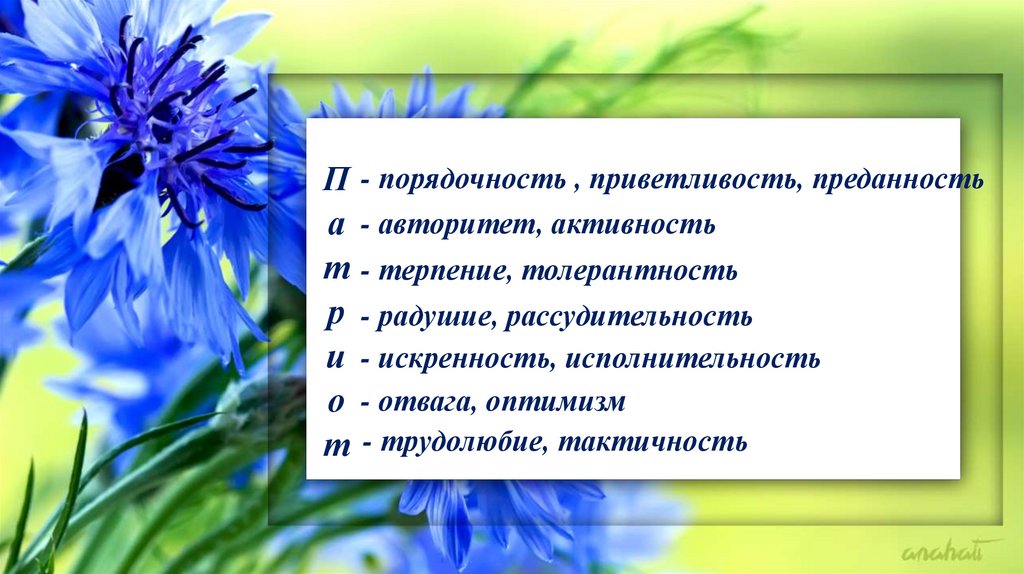 П - порядочность , приветливость, преданность
а - авторитет, активность
т - терпение, толерантность
р - радушие, рассудительность
и - искренность, исполнительность
о - отвага, оптимизм
т - трудолюбие, тактичность

anahati